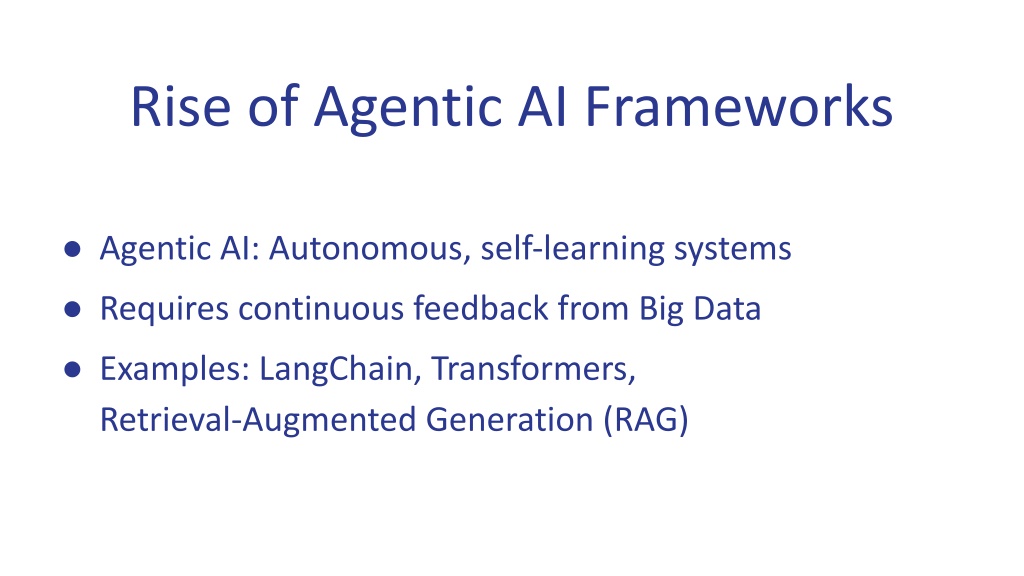 Rise of Agentic AI Frameworks

● Agentic AI: Autonomous, self-learning systems
● Requires continuous feedback from Big Data
● Examples: LangChain, Transformers, Retrieval-Augmented Generation (RAG)